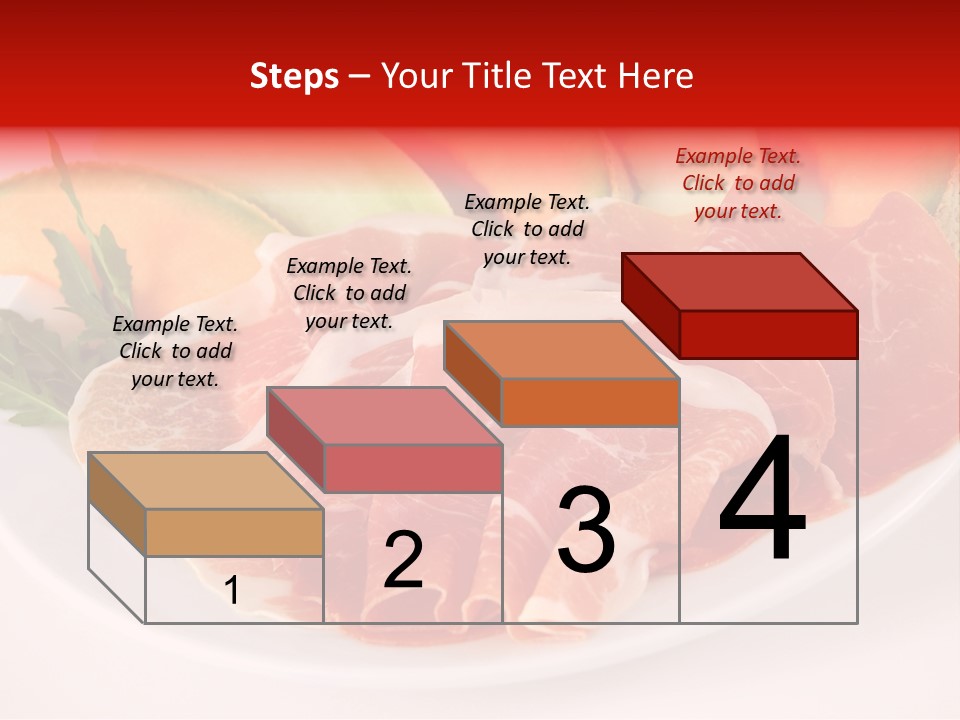 Steps – Your Title Text Here

Example Text. Click to add your text.

Example Text. Click to add your text.

Example Text. Click to add your text.

Example Text. Click to add your text.

1

2

3

4